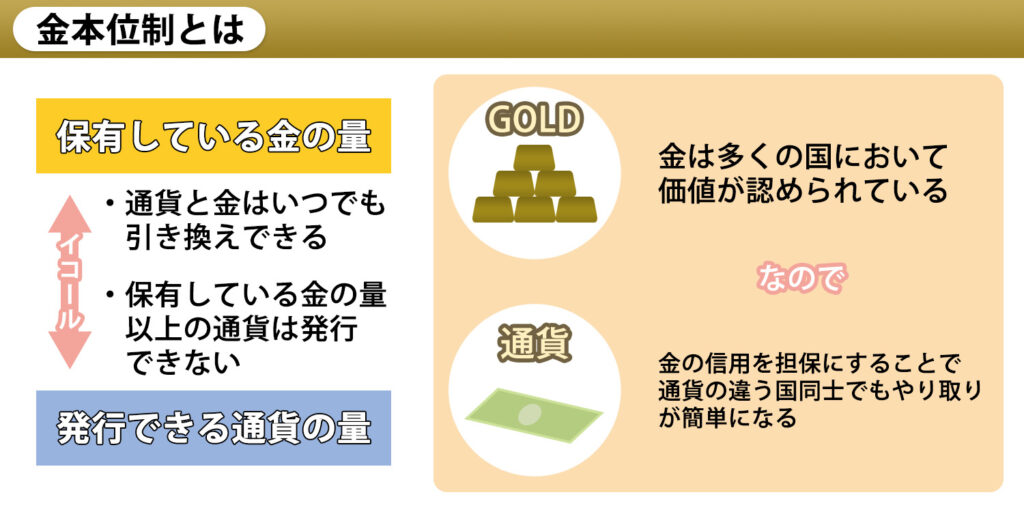 金本位制とは

保有している金の量

イコール

・通貨と金はいつでも引き換えできる

・保有している金の量以上の通貨は発行できない

発行できる通貨の量

GOLD

金は多くの国において価値が認められている

なので

通貨

金の信用を担保にすることで通貨の違う国同士でもやり取りが簡単になる